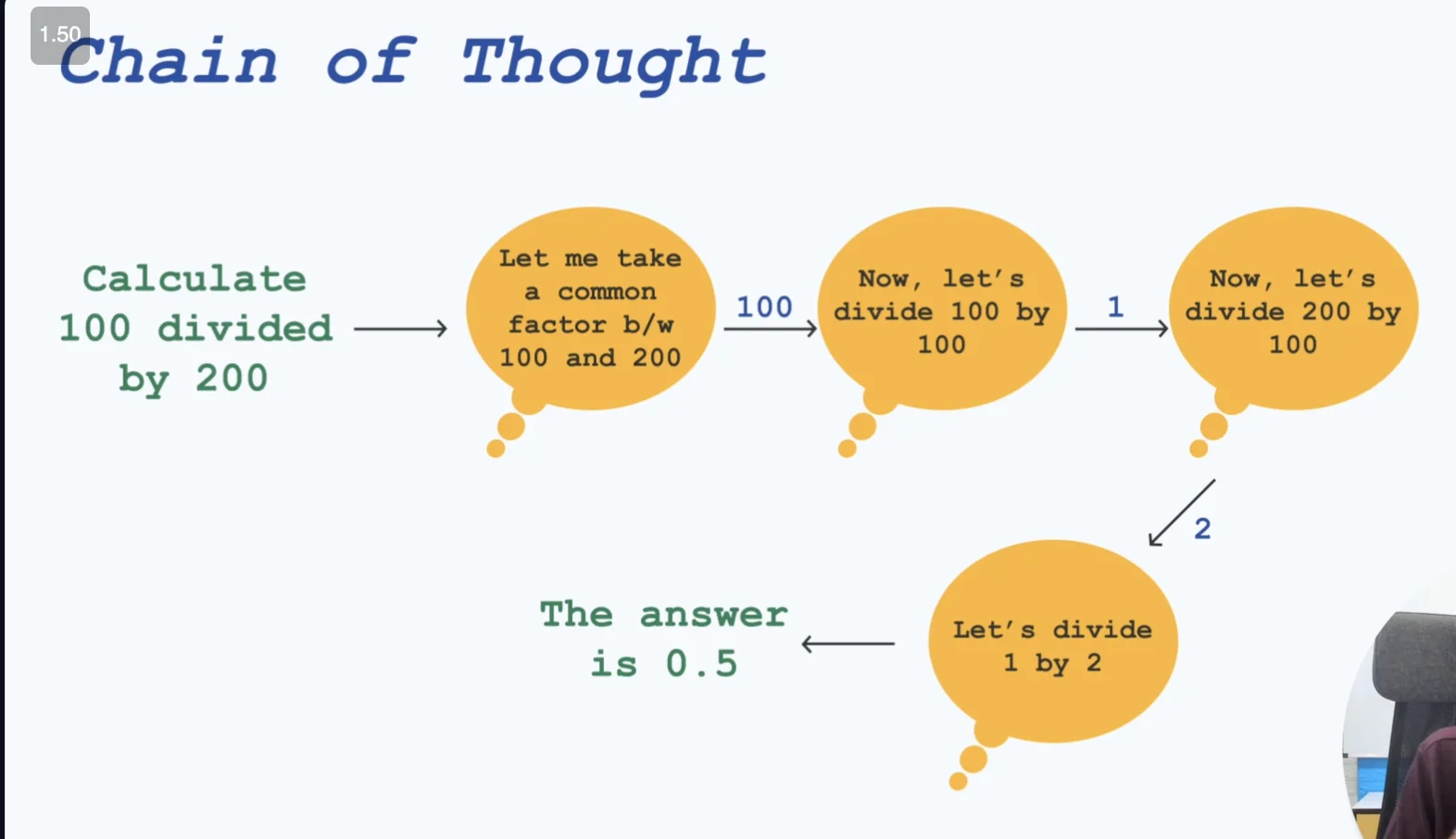 1.50

Chain of Thought

Calculate 100 divided by 200

Let me take a common factor b/w 100 and 200

100

Now, let's divide 100 by 100

1

Now, let's divide 200 by 100

2

Let's divide 1 by 2

The answer is 0.5